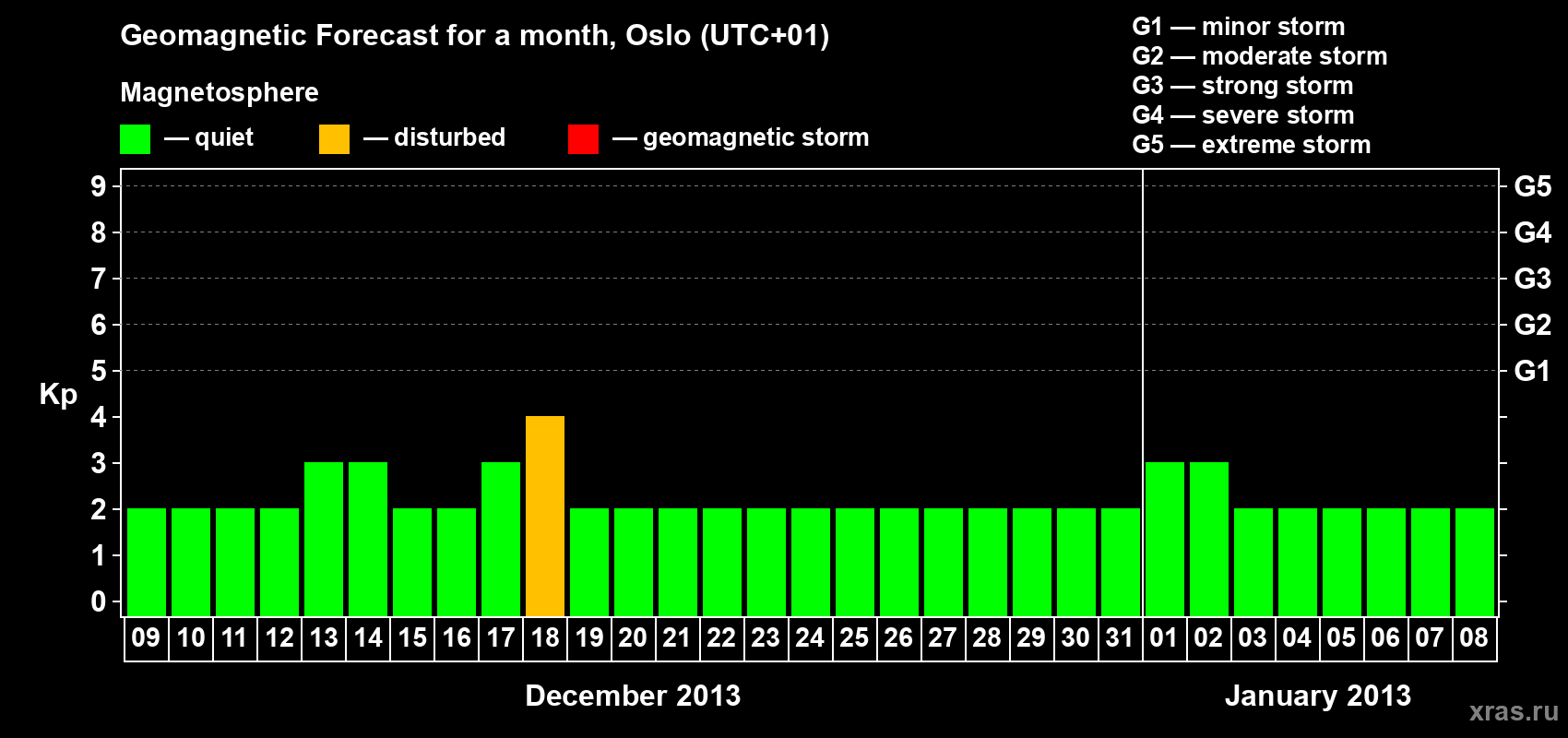 Geomagnetic Forecast for a month, Oslo (UTC+01)

Magnetosphere

— quiet — disturbed — geomagnetic storm

G1 — minor storm
G2 — moderate storm
G3 — strong storm
G4 — severe storm
G5 — extreme storm

Kp

9 8 7 6 5 4 3 2 1 0

G5 G4 G3 G2 G1

09 10 11 12 13 14 15 16 17 18 19 20 21 22 23 24 25 26 27 28 29 30 31 01 02 03 04 05 06 07 08

December 2013

January 2013

xras.ru